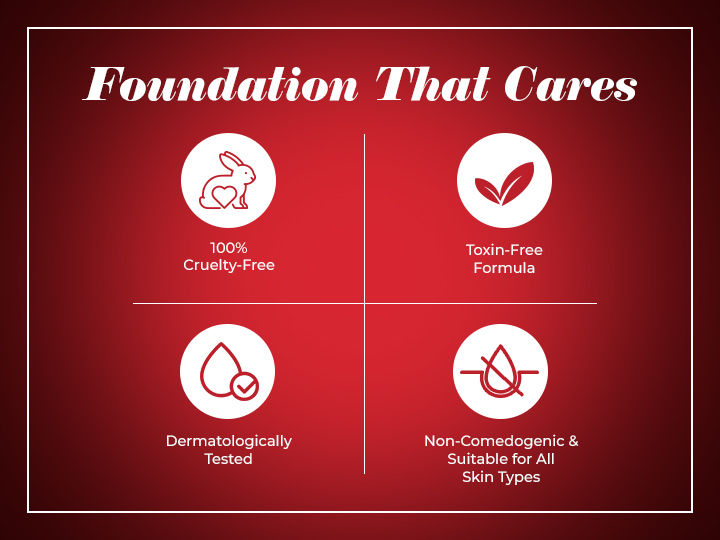 Foundation That Cares

100%
Cruelty-Free

Toxin-Free
Formula

Dermatologically
Tested

Non-Comedogenic &
Suitable for All
Skin Types